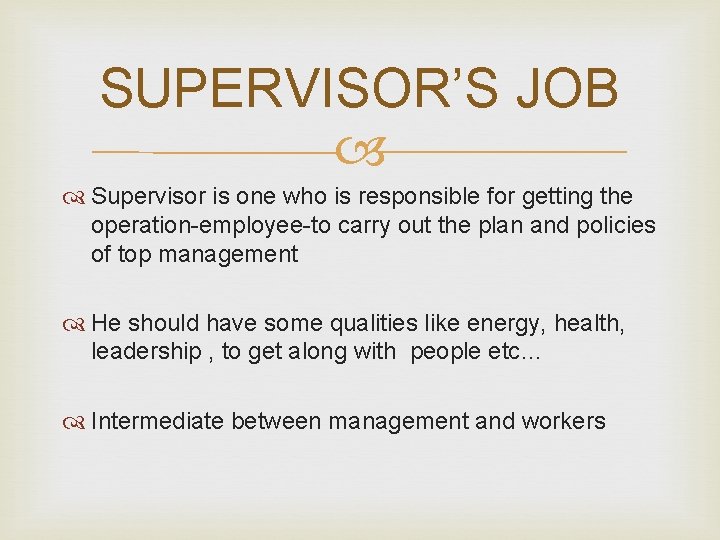 SUPERVISOR'S JOB

Supervisor is one who is responsible for getting the operation-employee-to carry out the plan and policies of top management

He should have some qualities like energy, health, leadership , to get along with people etc…

Intermediate between management and workers